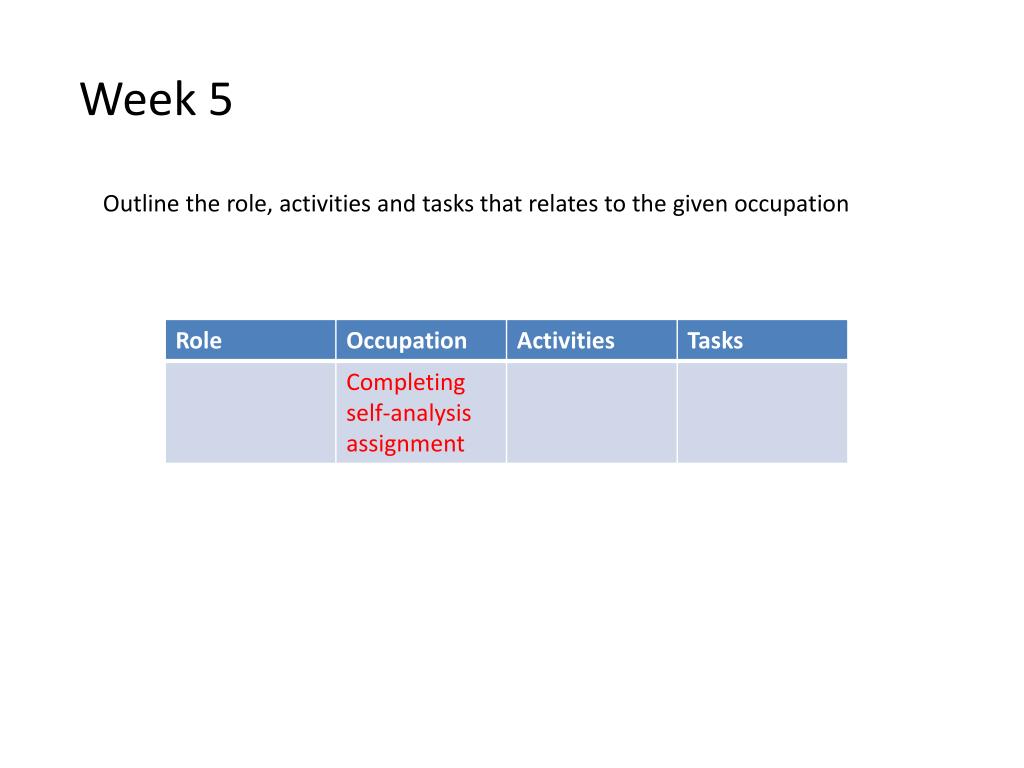 Week 5

Outline the role, activities and tasks that relates to the given occupation

| Role | Occupation | Activities | Tasks |
|---|---|---|---|
| | Completing self-analysis assignment | | |